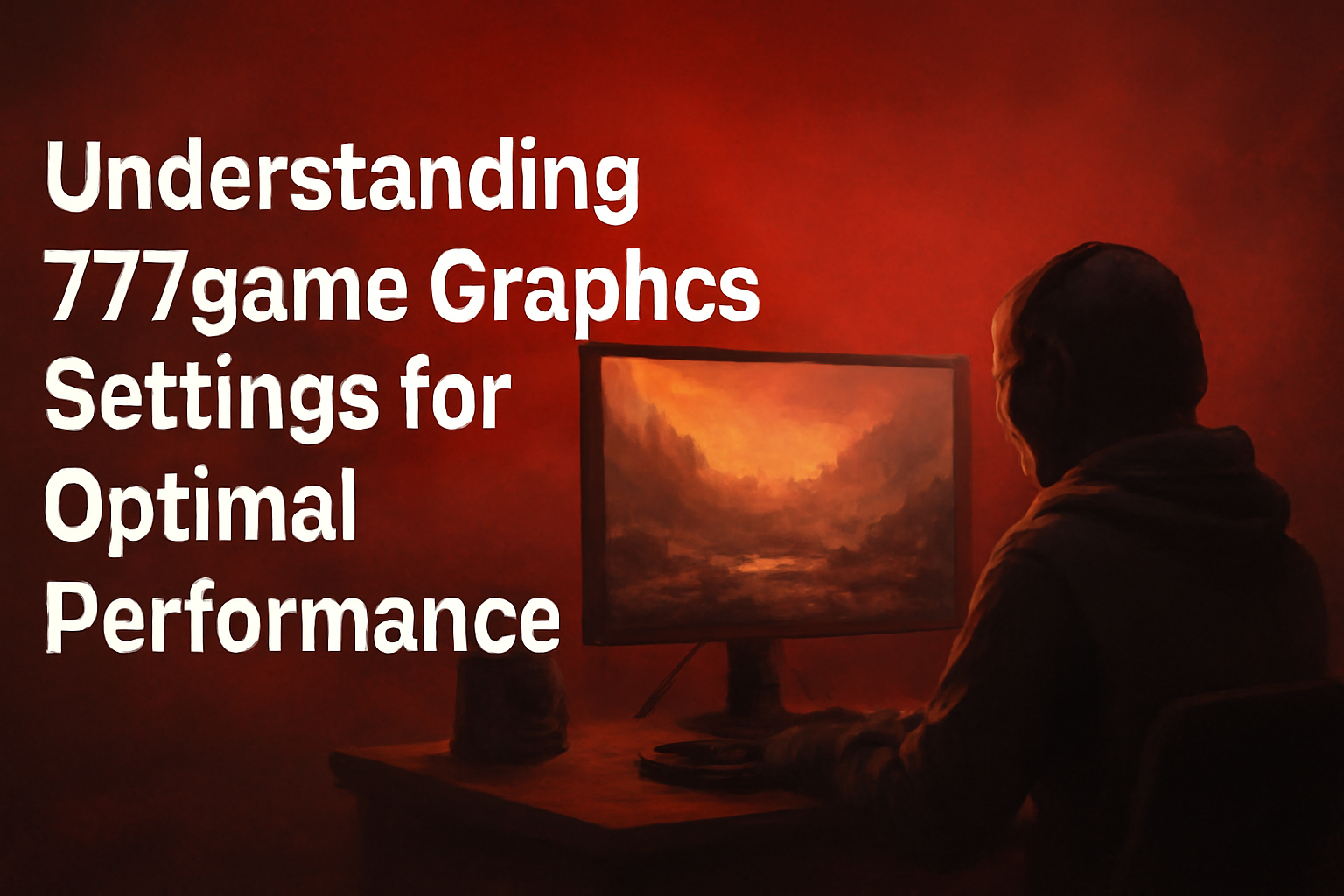 Understanding 777game Graphcs Settings for Optimal Performance